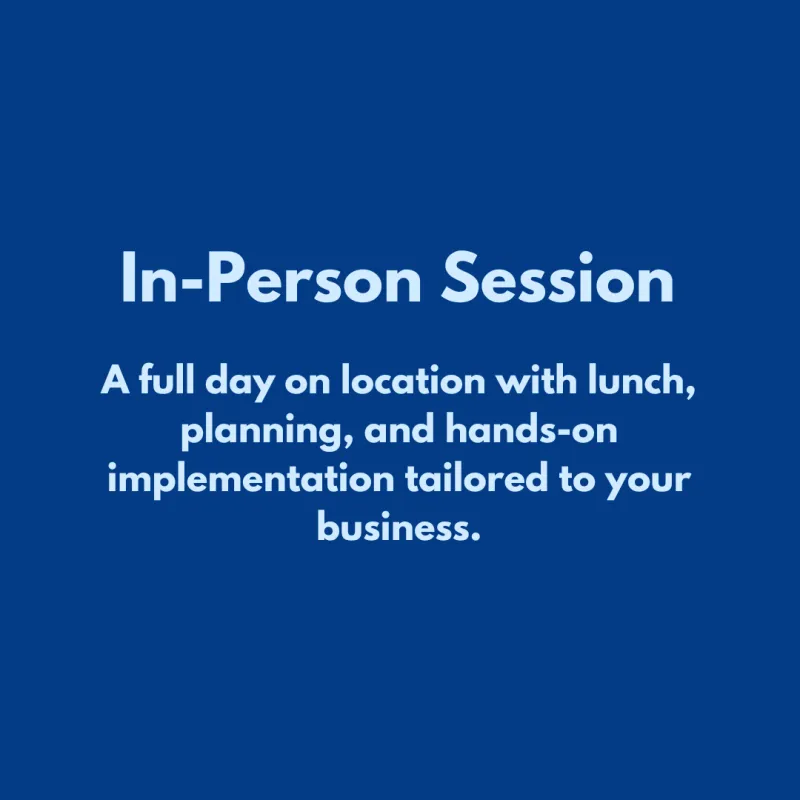 In-Person Session

A full day on location with lunch, planning, and hands-on implementation tailored to your business.